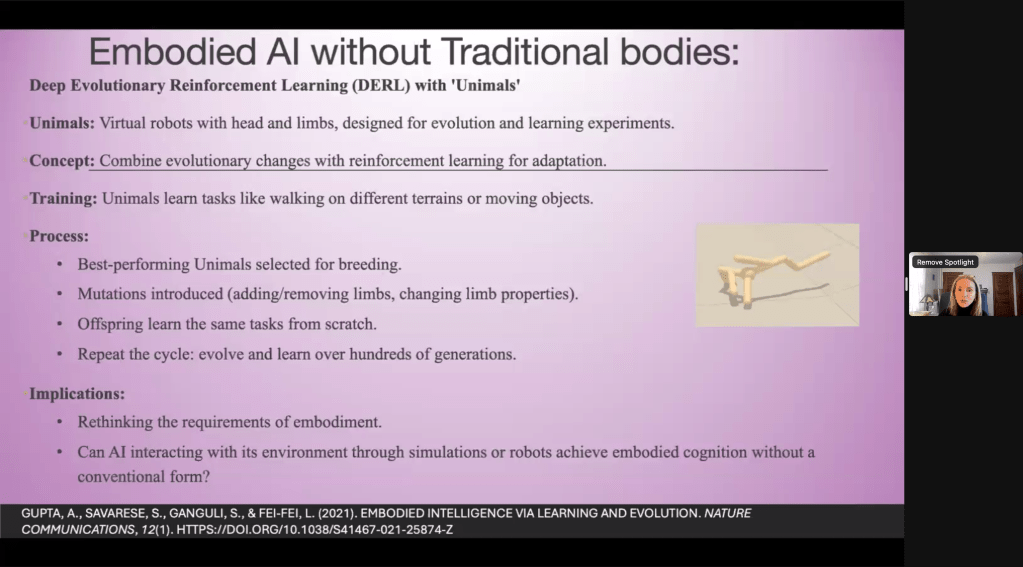 Embodied AI without Traditional bodies:

Deep Evolutionary Reinforcement Learning (DERL) with 'Unimals'

Unimals: Virtual robots with head and limbs, designed for evolution and learning experiments.

Concept: Combine evolutionary changes with reinforcement learning for adaptation.

Training: Unimals learn tasks like walking on different terrains or moving objects.

Process:

• Best-performing Unimals selected for breeding.
• Mutations introduced (adding/removing limbs, changing limb properties).
• Offspring learn the same tasks from scratch.
• Repeat the cycle: evolve and learn over hundreds of generations.

Implications:

• Rethinking the requirements of embodiment.
• Can AI interacting with its environment through simulations or robots achieve embodied cognition without a conventional form?

GUPTA, A., SAVARESE, S., GANGULI, S., & FEI-FEI, L. (2021). EMBODIED INTELLIGENCE VIA LEARNING AND EVOLUTION. NATURE COMMUNICATIONS, 12(1). HTTPS://DOI.ORG/10.1038/S41467-021-25874-Z

Remove Spotlight